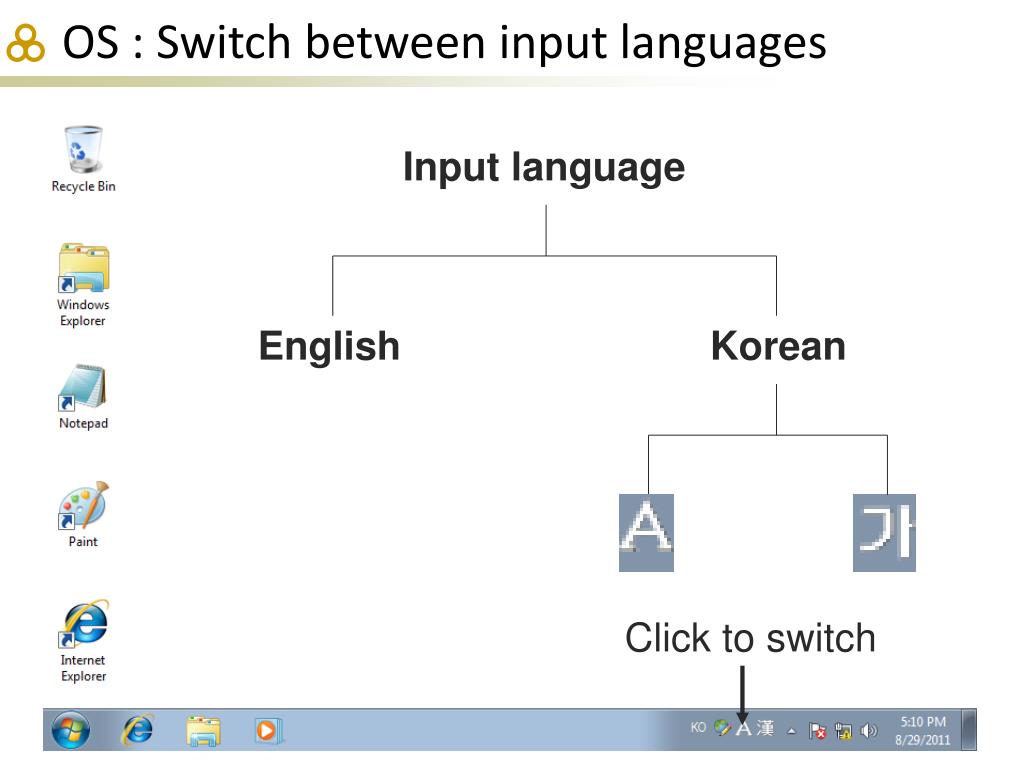 OS : Switch between input languages

Recycle Bin

Windows Explorer

Notepad

Paint

Internet Explorer

Input language

English

Korean

A

가

Click to switch

KO A 漢

5:10 PM
8/29/2011